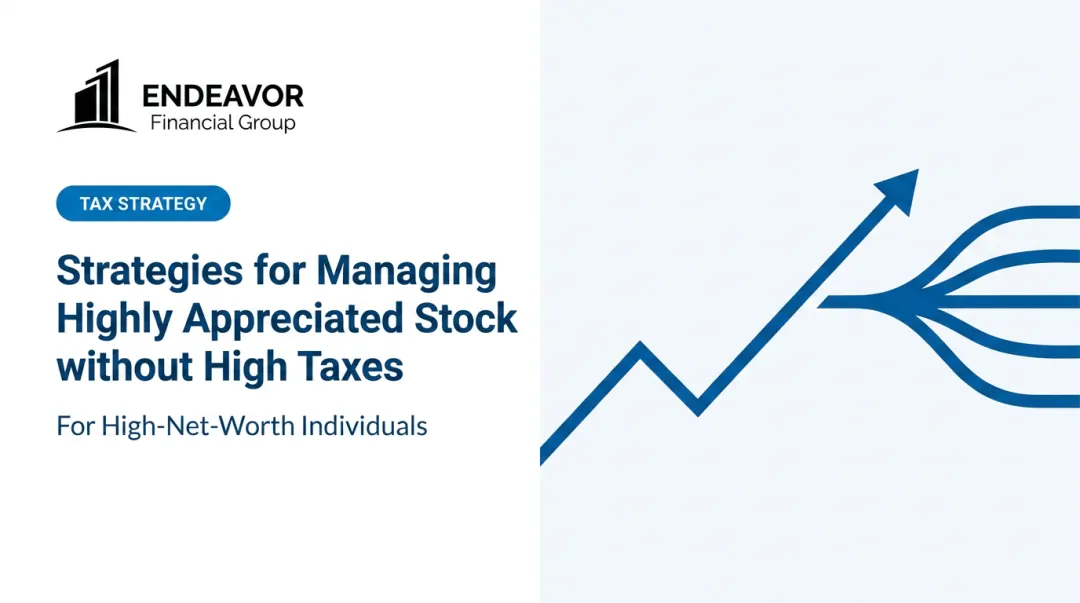 ENDEAVOR
Financial Group

TAX STRATEGY

Strategies for Managing Highly Appreciated Stock without High Taxes

For High-Net-Worth Individuals